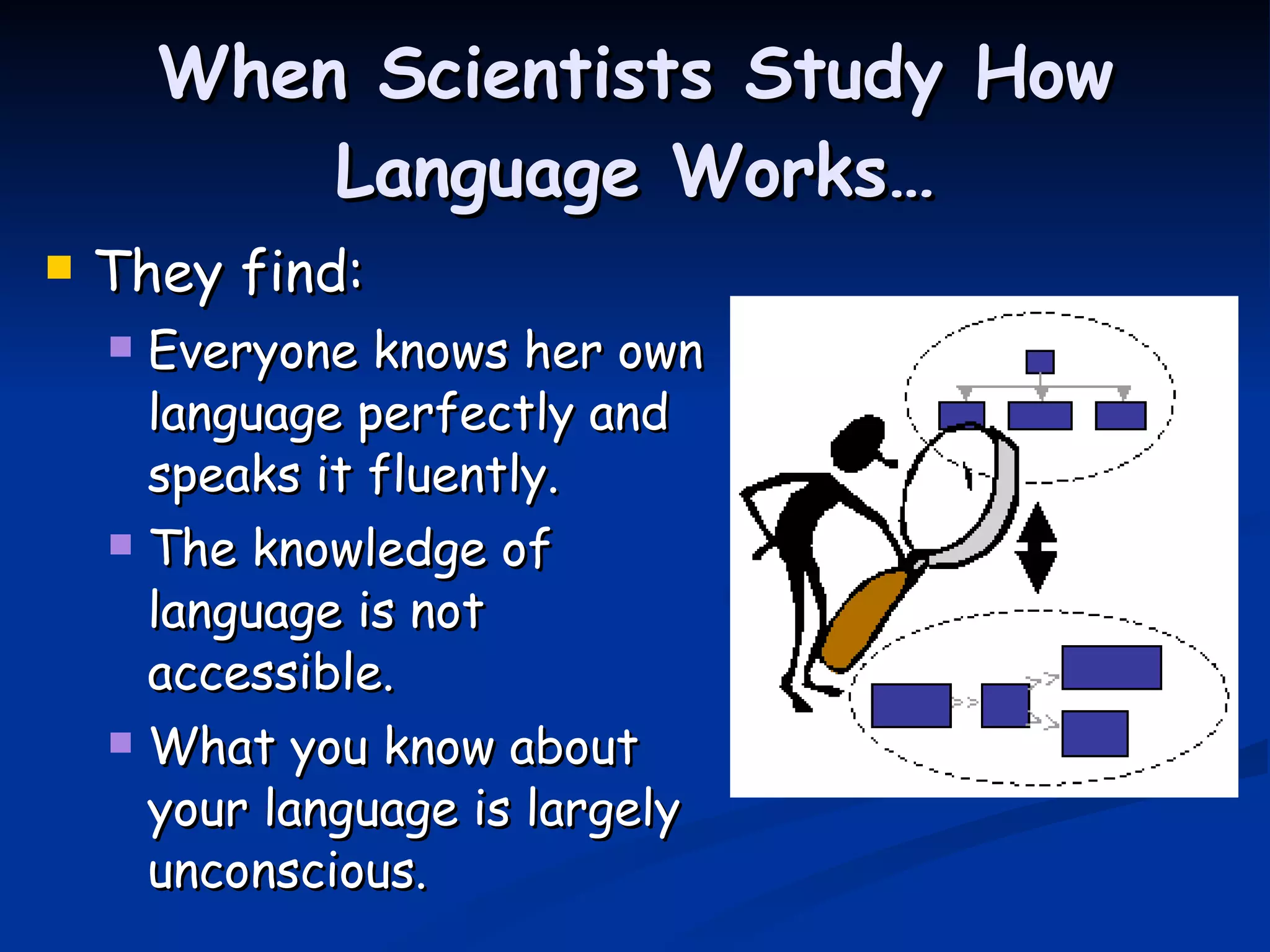 When Scientists Study How Language Works…

They find:

Everyone knows her own language perfectly and speaks it fluently.

The knowledge of language is not accessible.

What you know about your language is largely unconscious.